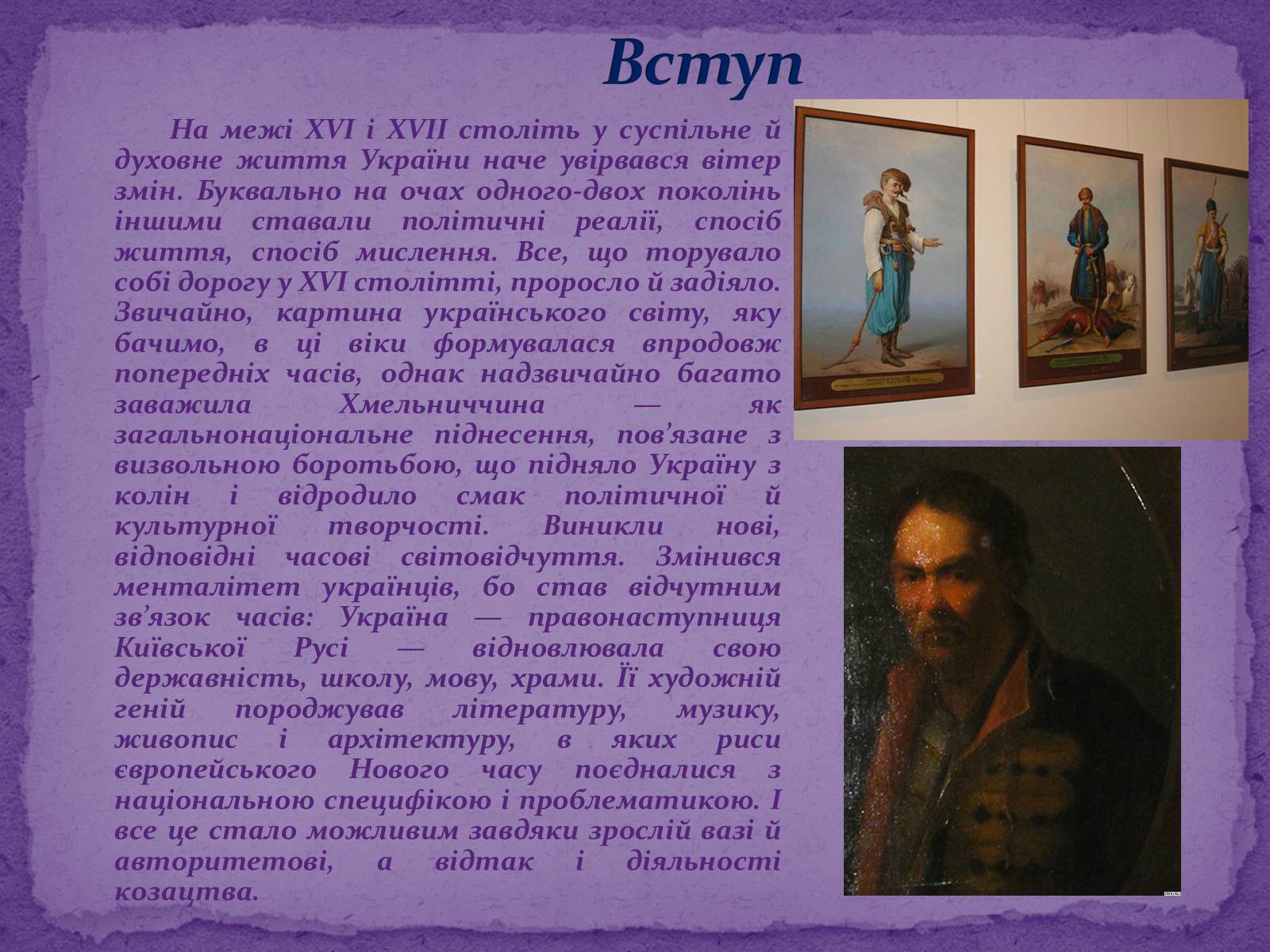 Вступ

На межі XVI і XVII століть у суспільне й духовне життя України наче увірвався вітер змін. Буквально на очах одного-двох поколінь іншими ставали політичні реалії, спосіб життя, спосіб мислення. Все, що торувало собі дорогу у XVI столітті, проросло й задіяло. Звичайно, картина українського світу, яку бачимо, в ці віки формувалася впродовж попередніх часів, однак надзвичайно багато заважила Хмельниччина — як загальнонаціональне піднесення, пов'язане з визвольною боротьбою, що підняло Україну з колін і відродило смак політичної й культурної творчості. Виникли нові, відповідні часові світовідчуття. Змінився менталітет українців, бо став відчутним зв'язок часів: Україна — правонаступниця Київської Русі — відновлювала свою державність, школу, мову, храми. Її художній геній породжував літературу, музику, живопис і архітектуру, в яких риси європейського Нового часу поєдналися з національною специфікою і проблематикою. І все це стало можливим завдяки зрослій вазі й авторитетові, а відтак і діяльності козацтва.